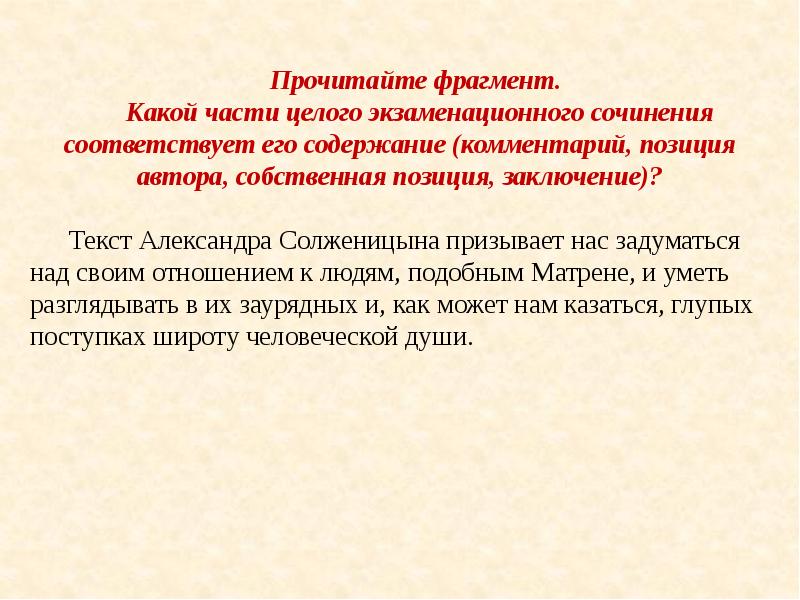 Прочитайте фрагмент.

Какой части целого экзаменационного сочинения соответствует его содержание (комментарий, позиция автора, собственная позиция, заключение)?

Текст Александра Солженицына призывает нас задуматься над своим отношением к людям, подобным Матрене, и уметь разглядывать в их заурядных и, как может нам казаться, глупых поступках широту человеческой души.